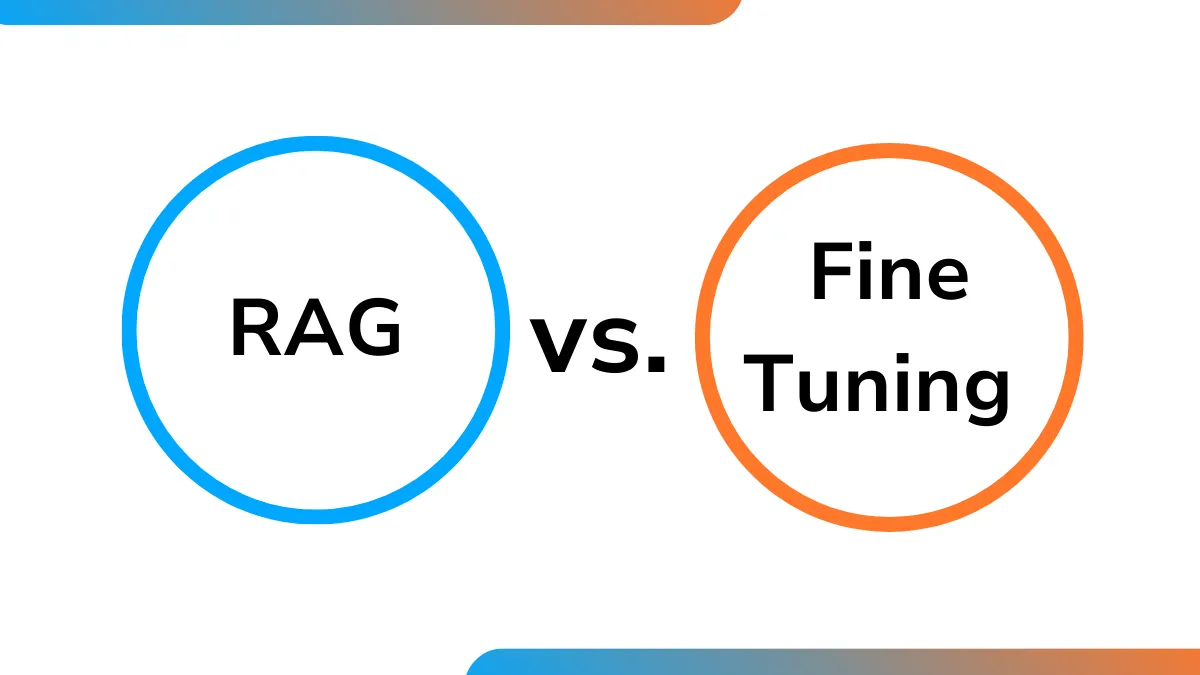 RAG

vs.

Fine Tuning